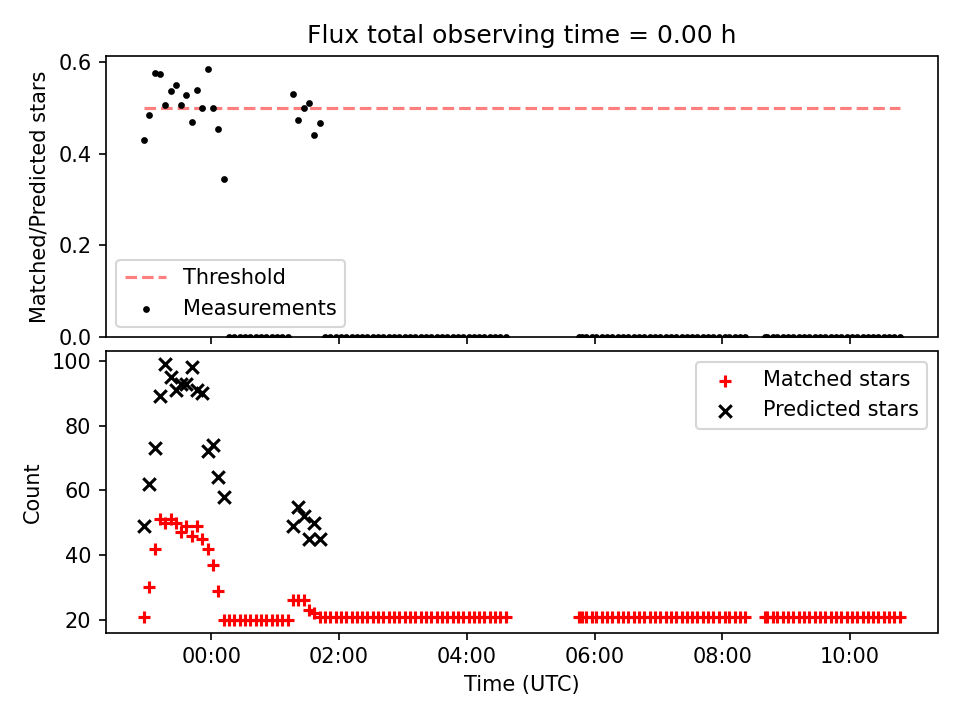 Flux total observing time = 0.00 h

Matched/Predicted stars

0.6
0.4
0.2
0.0

Threshold
Measurements

Count

100
80
60
40
20

Matched stars
Predicted stars

00:00
02:00
04:00
06:00
08:00
10:00

Time (UTC)